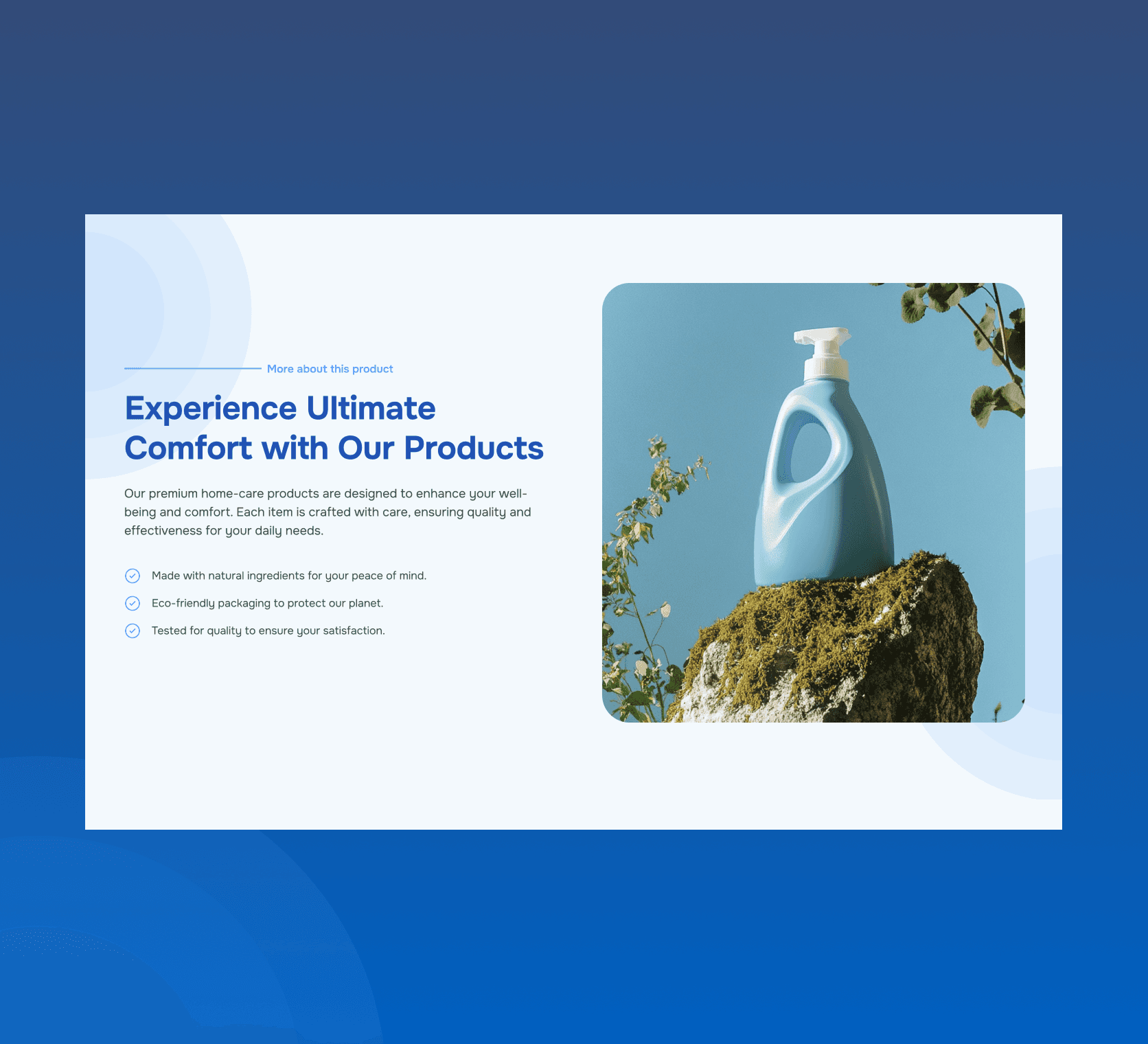 More about this product

Experience Ultimate Comfort with Our Products

Our premium home-care products are designed to enhance your well-being and comfort. Each item is crafted with care, ensuring quality and effectiveness for your daily needs.

Made with natural ingredients for your peace of mind.

Eco-friendly packaging to protect our planet.

Tested for quality to ensure your satisfaction.